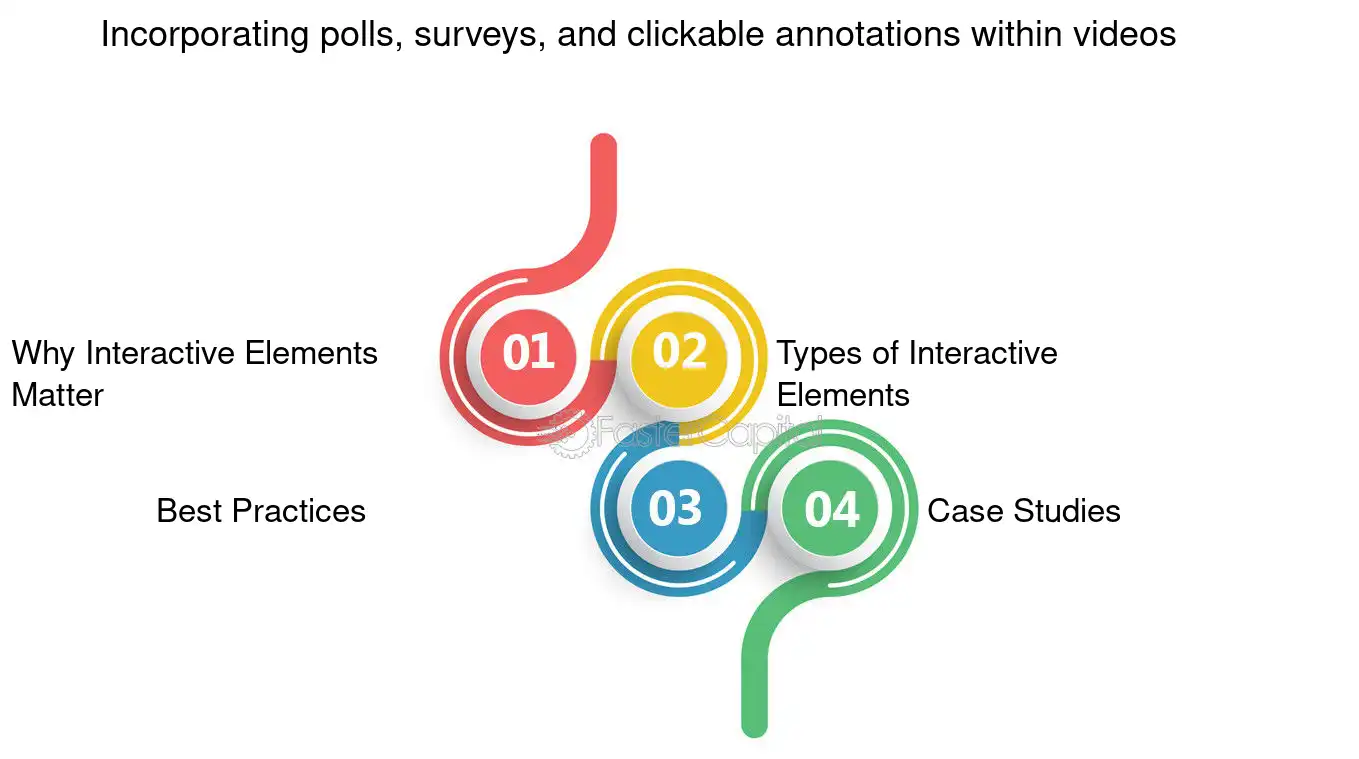 Incorporating polls, surveys, and clickable annotations within videos

Why Interactive Elements Matter

01

02

Types of Interactive Elements

FasterCapital

Best Practices

03

04

Case Studies